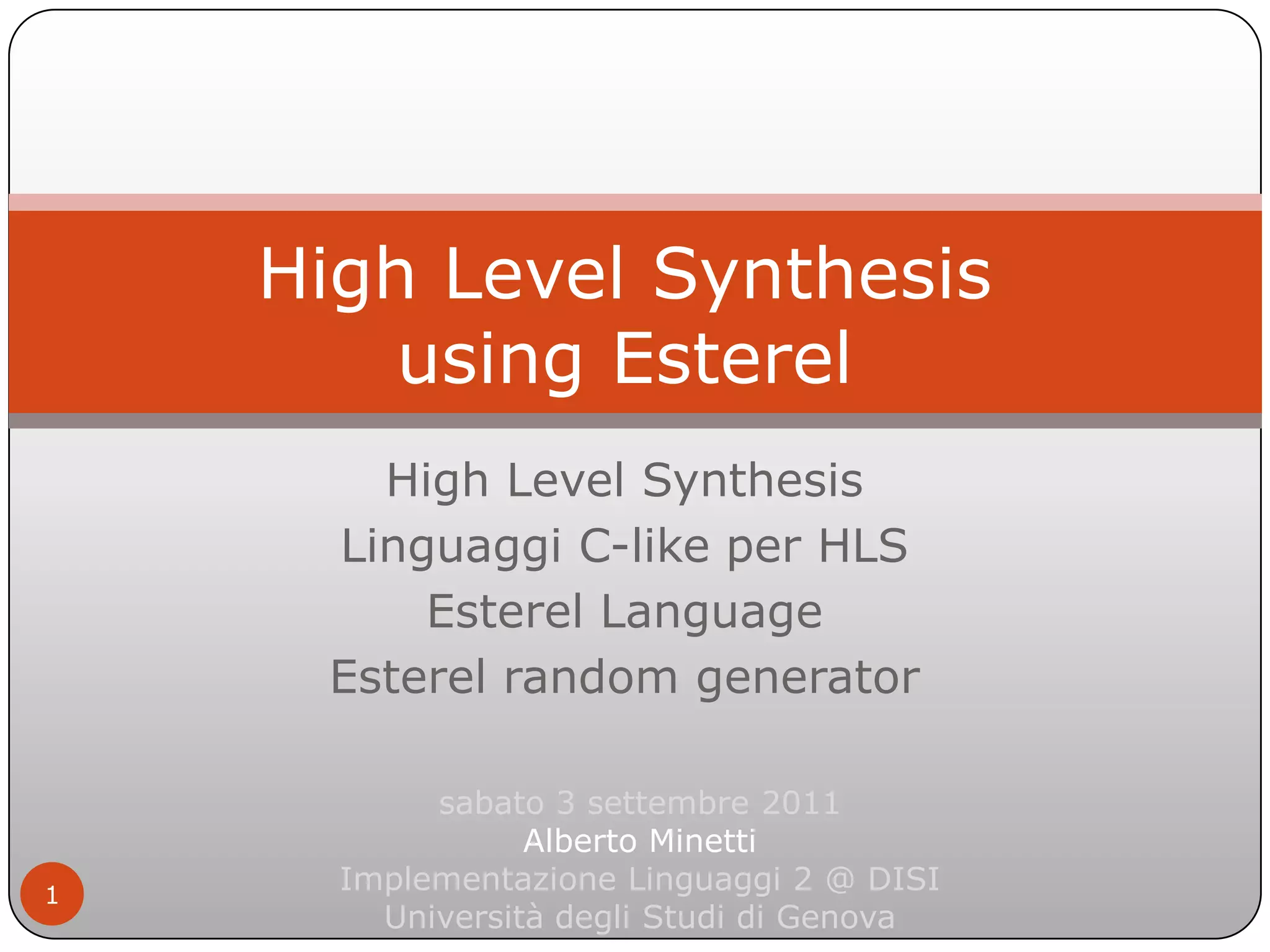 High Level Synthesis using Esterel

High Level Synthesis
Linguaggi C-like per HLS
Esterel Language
Esterel random generator

sabato 3 settembre 2011
Alberto Minetti
Implementazione Linguaggi 2 @ DISI
Università degli Studi di Genova

1